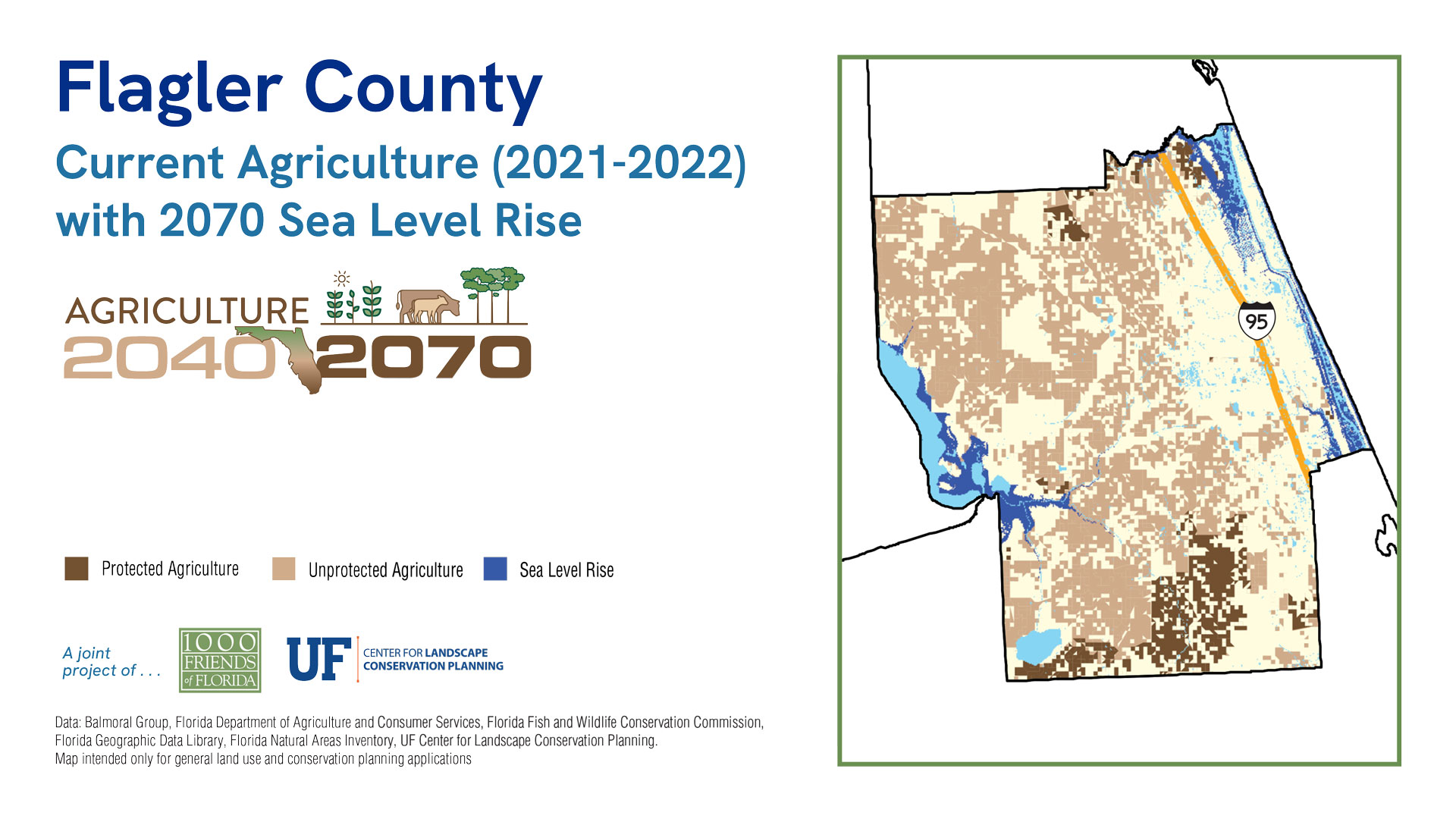 Flagler County

Current Agriculture (2021-2022) with 2070 Sea Level Rise

AGRICULTURE 2040 2070

Protected Agriculture Unprotected Agriculture Sea Level Rise

A joint project of . . .

1000 FRIENDS of FLORIDA

UF CENTER FOR LANDSCAPE CONSERVATION PLANNING

Data: Balmoral Group, Florida Department of Agriculture and Consumer Services, Florida Fish and Wildlife Conservation Commission, Florida Geographic Data Library, Florida Natural Areas Inventory, UF Center for Landscape Conservation Planning.
Map intended only for general land use and conservation planning applications

95